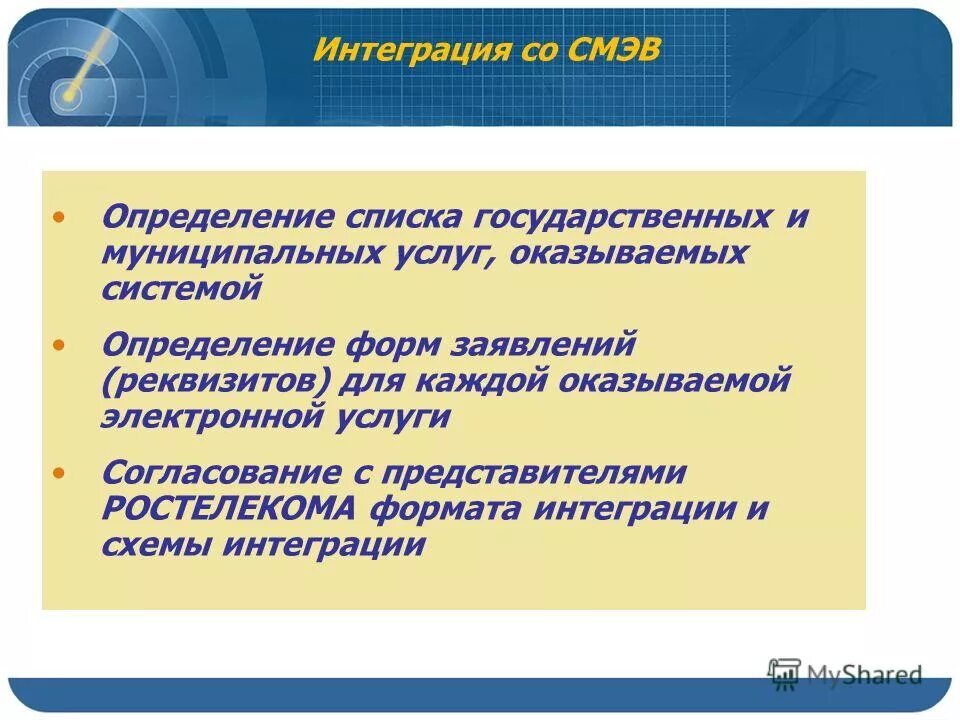 Интеграция со СМЭВ

• Определение списка государственных и муниципальных услуг, оказываемых системой

• Определение форм заявлений (реквизитов) для каждой оказываемой электронной услуги

• Согласование с представителями РОСТЕЛЕКОМА формата интеграции и схемы интеграции

MyShared